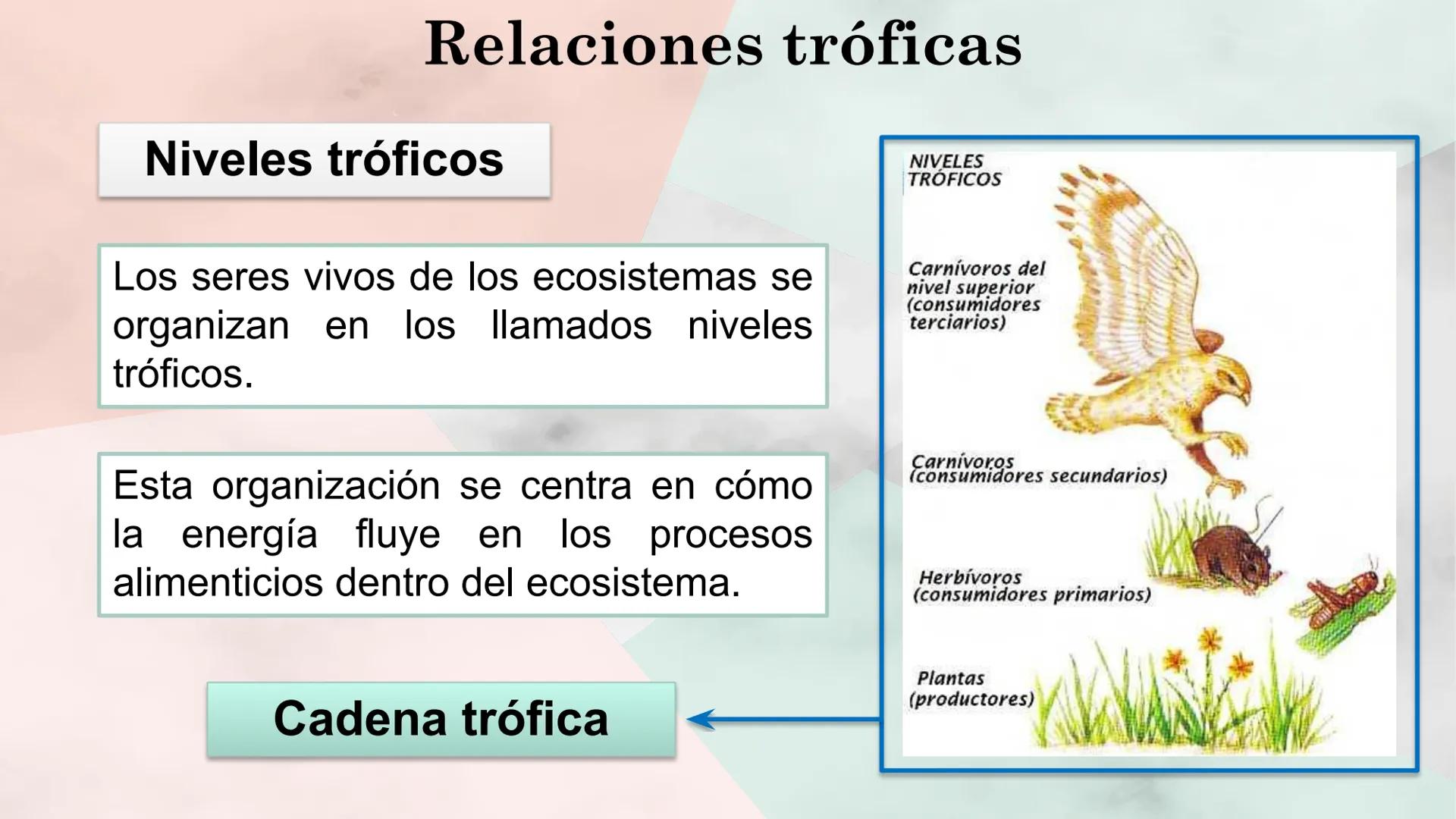 Relaciones tróficas

Niveles tróficos

Los seres vivos de los ecosistemas se organizan en los llamados niveles tróficos.

Esta organización se centra en cómo la energía fluye en los procesos alimenticios dentro del ecosistema.

Cadena trófica

NIVELES TRÓFICOS

Carnívoros del nivel superior (consumidores terciarios)

Carnívoros (consumidores secundarios)

Herbívoros (consumidores primarios)

Plantas (productores)